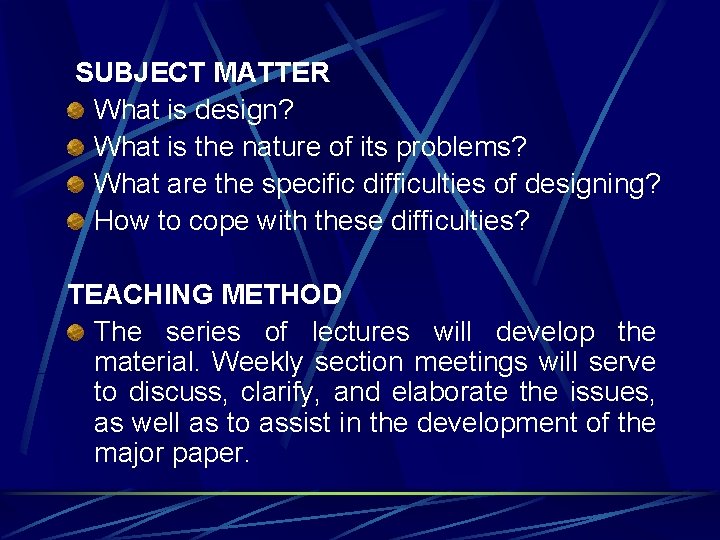 SUBJECT MATTER

What is design?
What is the nature of its problems?
What are the specific difficulties of designing?
How to cope with these difficulties?

TEACHING METHOD

The series of lectures will develop the material. Weekly section meetings will serve to discuss, clarify, and elaborate the issues, as well as to assist in the development of the major paper.